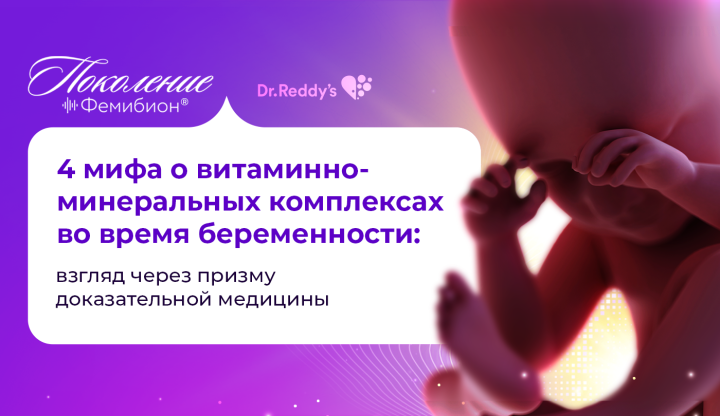 Поколение
Фемибион®

Dr.Reddy's

4 мифа о витаминно-минеральных комплексах во время беременности:

взгляд через призму доказательной медицины